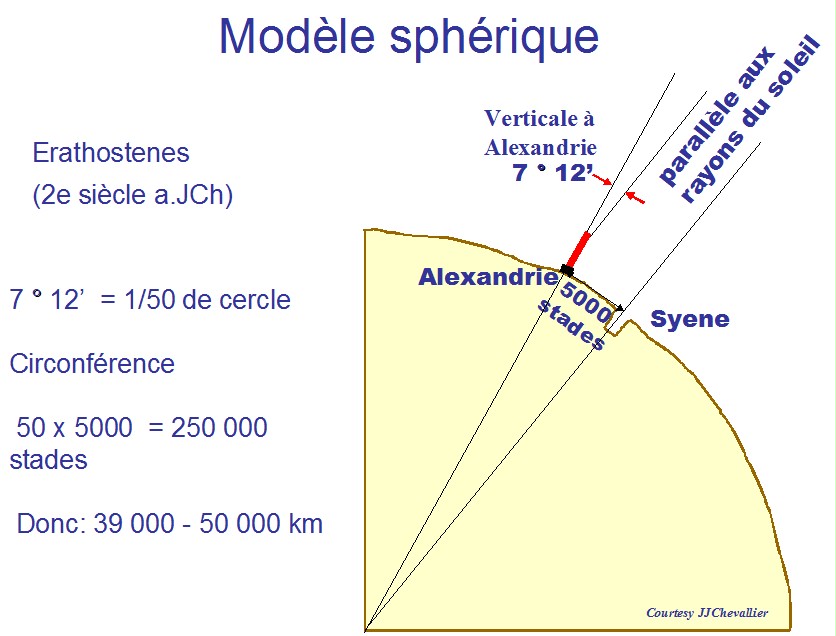 Modèle sphérique

Erathostenes

(2e siècle a.JCh)

7 ° 12' = 1/50 de cercle

Circonférence

50 x 5000 = 250 000 stades

Donc: 39 000 - 50 000 km

Verticale à Alexandrie

7 ° 12'

parallèle aux rayons du soleil

Alexandrie

5000 stades

Syene

Courtesy JJChevallier